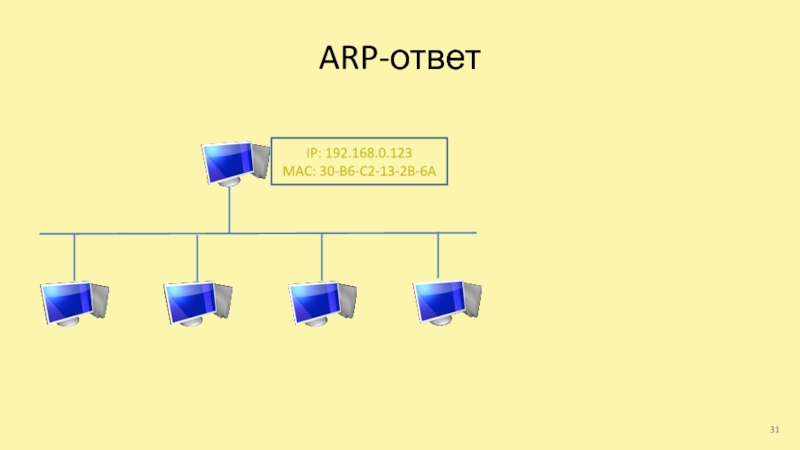 ARP-ответ

IP: 192.168.0.123
MAC: 30-B6-C2-13-2B-6A

31